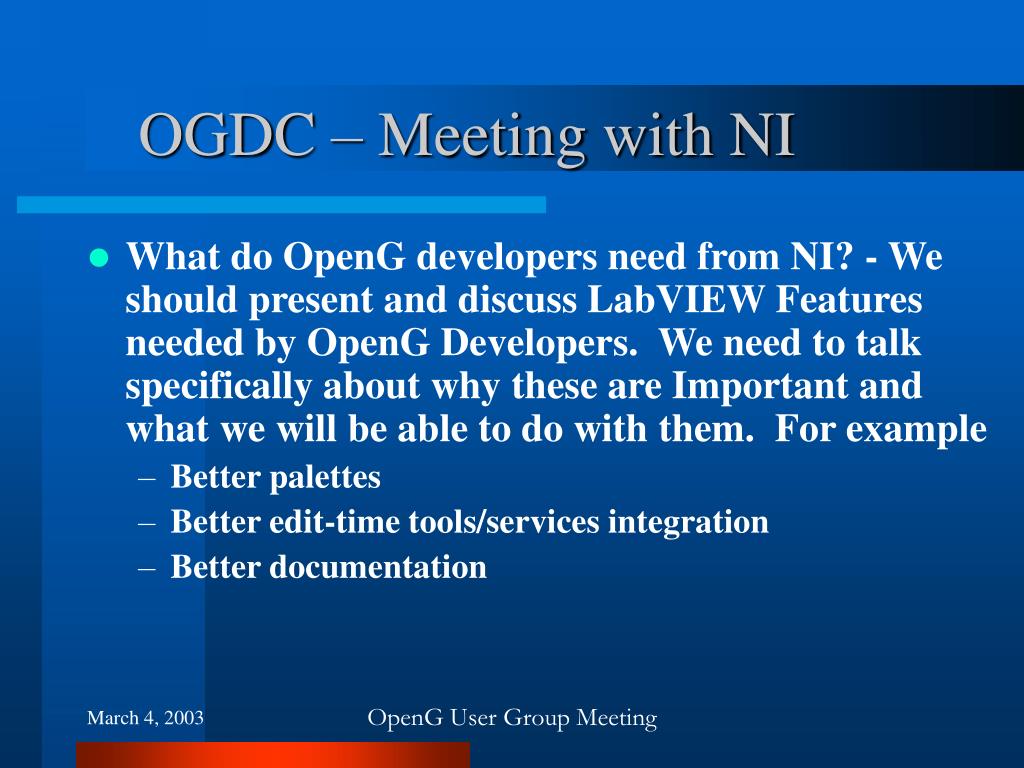 OGDC – Meeting with NI

- What do OpenG developers need from NI? - We should present and discuss LabVIEW Features needed by OpenG Developers. We need to talk specifically about why these are Important and what we will be able to do with them. For example
  – Better palettes
  – Better edit-time tools/services integration
  – Better documentation

March 4, 2003

OpenG User Group Meeting